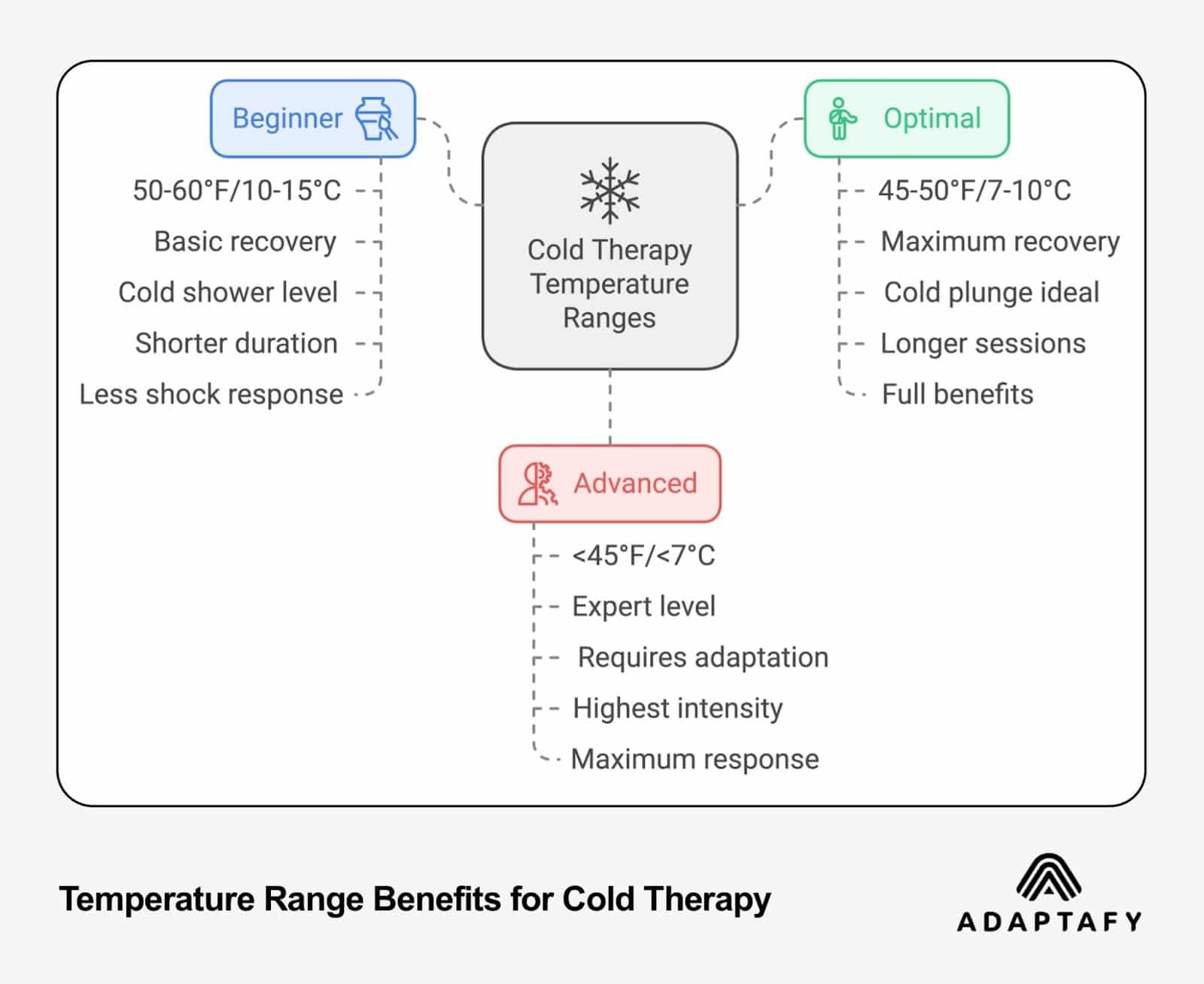 Beginner

50-60°F/10-15°C
Basic recovery
Cold shower level
Shorter duration
Less shock response

Cold Therapy Temperature Ranges

Optimal

45-50°F/7-10°C
Maximum recovery
Cold plunge ideal
Longer sessions
Full benefits

Advanced

<45°F/<7°C
Expert level
Requires adaptation
Highest intensity
Maximum response

Temperature Range Benefits for Cold Therapy

ADAPTAFY